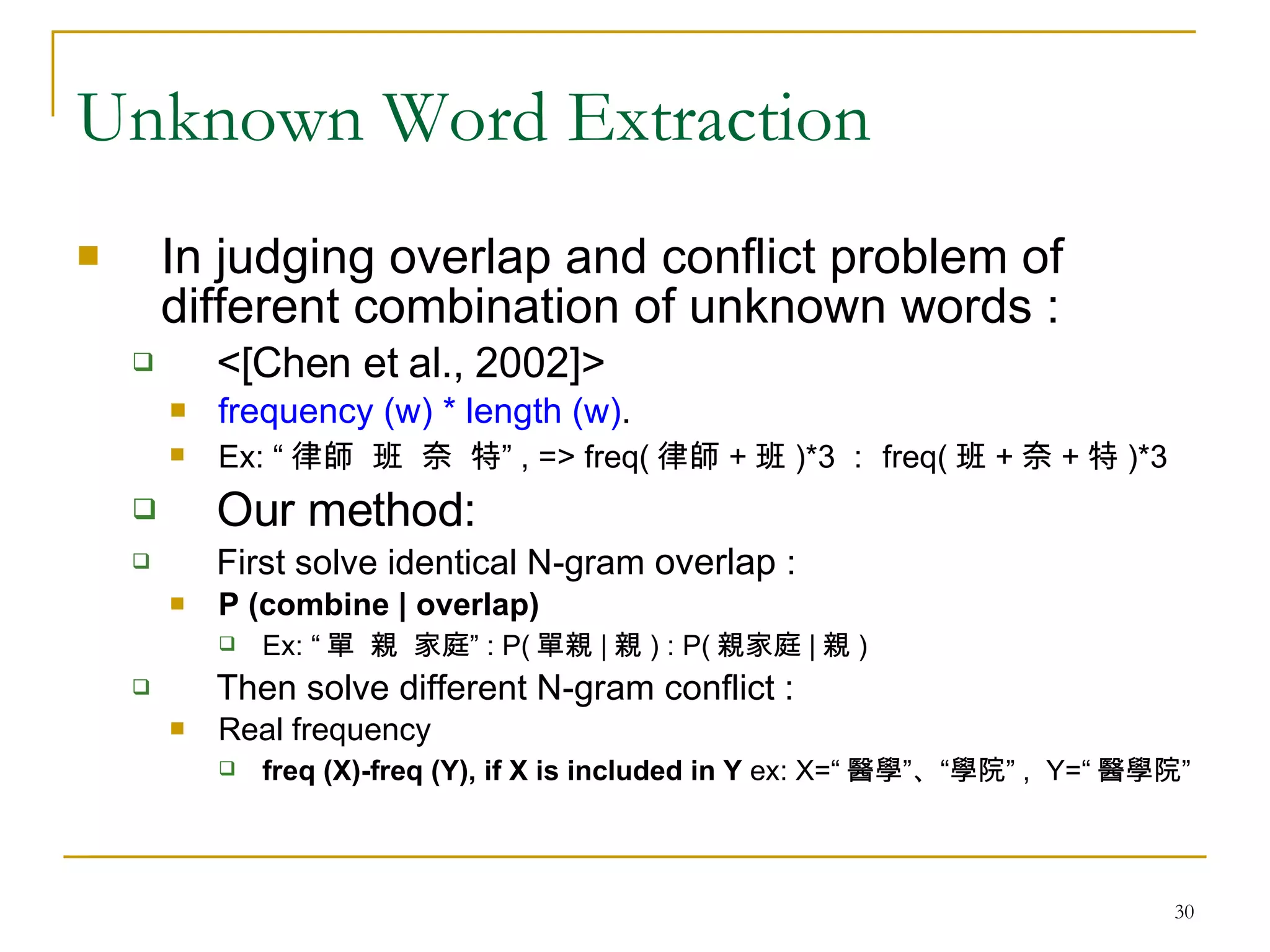 Unknown Word Extraction

In judging overlap and conflict problem of different combination of unknown words :

<[Chen et al., 2002]>

frequency (w) * length (w).

Ex: “ 律師 班 奈 特” , => freq( 律師 + 班 )*3 ： freq( 班 + 奈 + 特 )*3

Our method:

First solve identical N-gram overlap :

P (combine | overlap)

Ex: “ 單 親 家庭” : P( 單親 | 親 ) : P( 親家庭 | 親 )

Then solve different N-gram conflict :

Real frequency

freq (X)-freq (Y), if X is included in Y ex: X=“ 醫學”、“學院” , Y=“ 醫學院”

30